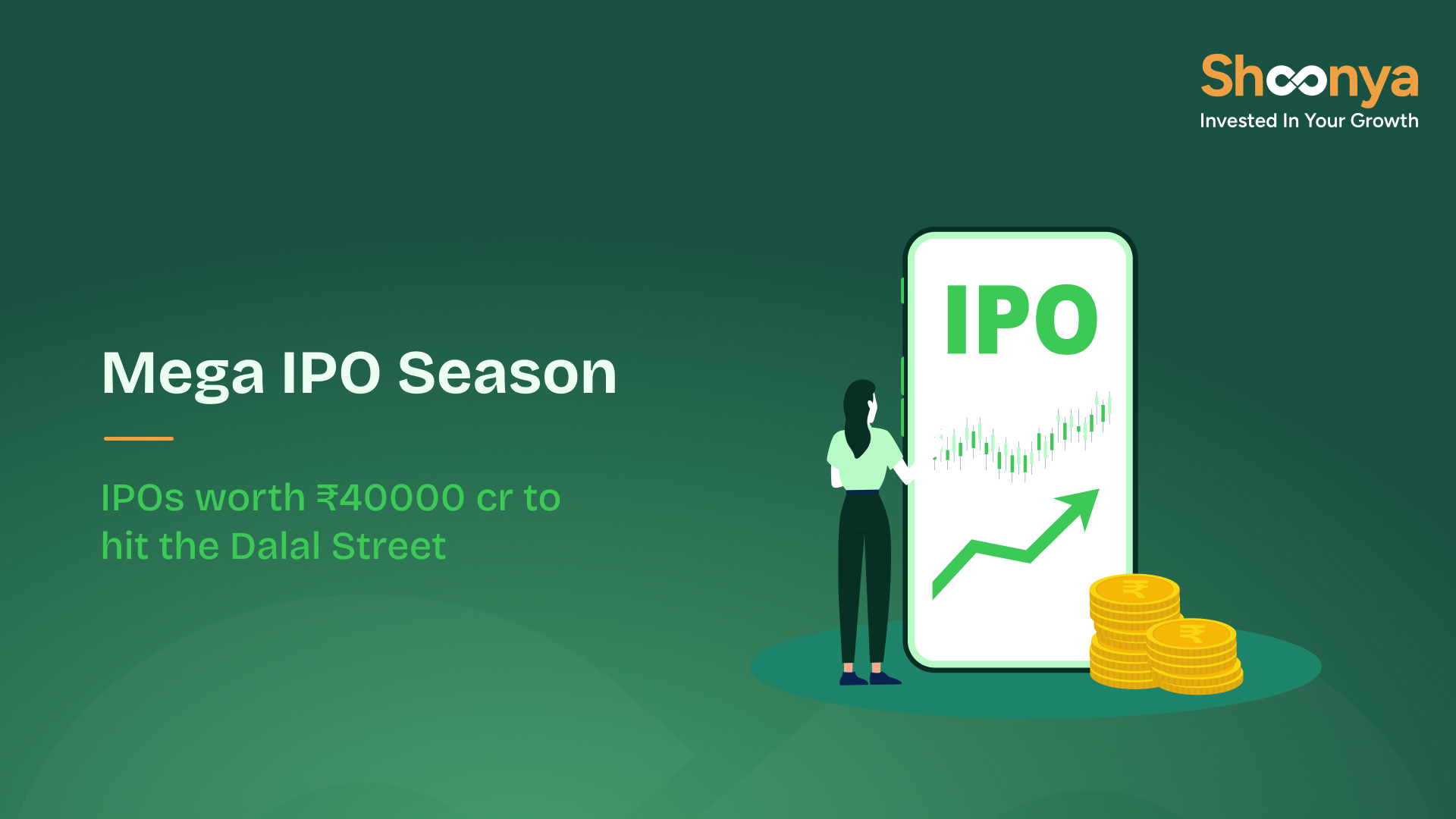 Shoonya
Invested In Your Growth

Mega IPO Season

IPOs worth ₹40000 cr to hit the Dalal Street

IPO

₹

₹